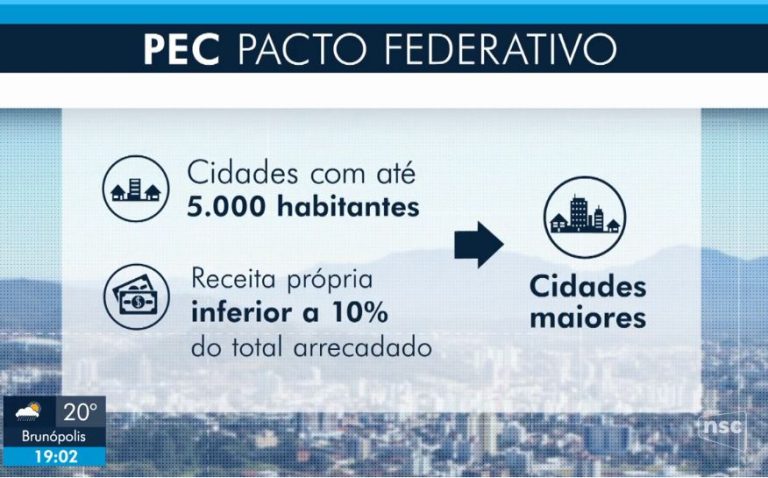 PEC PACTO FEDERATIVO

Cidades com até
5.000 habitantes

Receita própria
inferior a 10%
do total arrecadado

Cidades
maiores

20°
Brunópolis
19:02

nsc